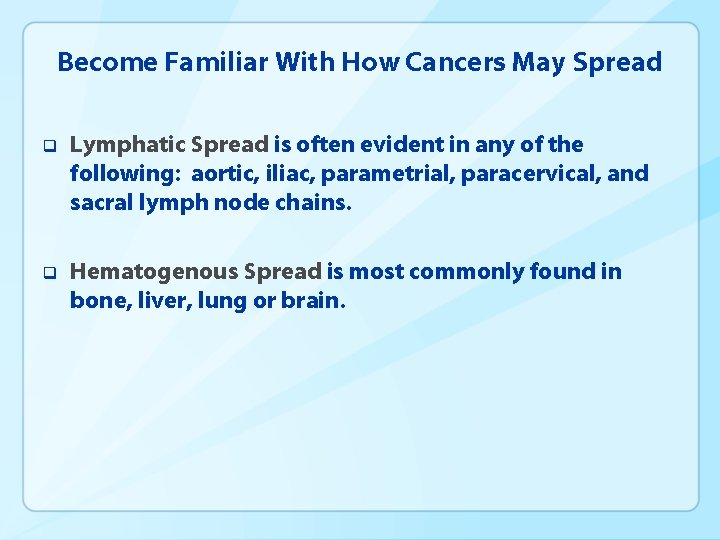 Become Familiar With How Cancers May Spread

❑ Lymphatic Spread is often evident in any of the following: aortic, iliac, parametrial, paracervical, and sacral lymph node chains.

❑ Hematogenous Spread is most commonly found in bone, liver, lung or brain.